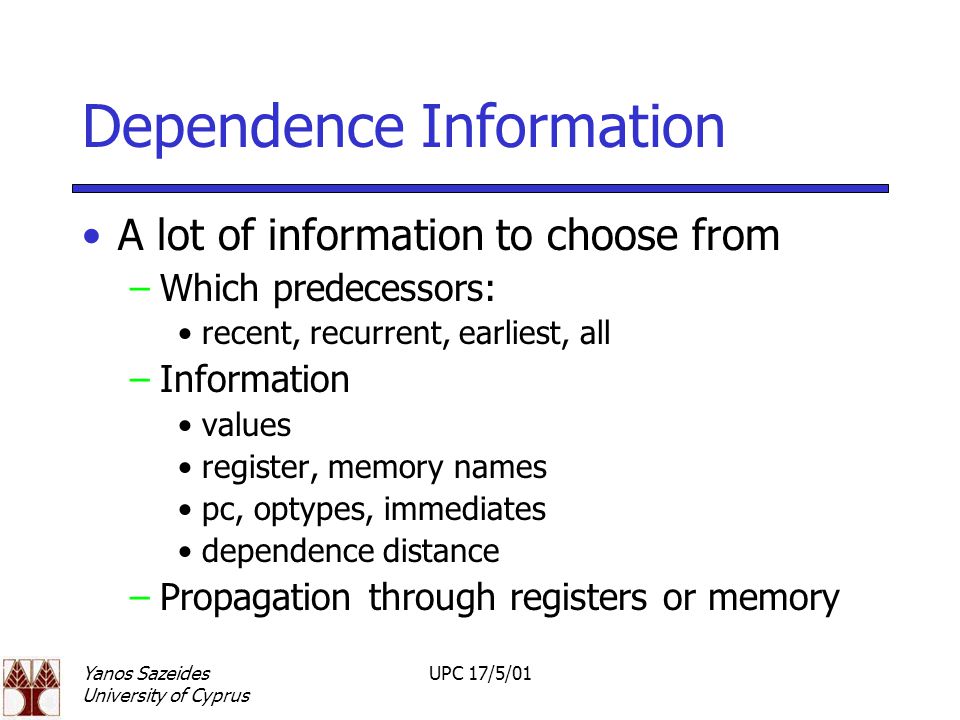 Dependence Information

• A lot of information to choose from
  – Which predecessors:
    • recent, recurrent, earliest, all
  – Information
    • values
    • register, memory names
    • pc, optypes, immediates
    • dependence distance
  – Propagation through registers or memory

Yanos Sazeides
University of Cyprus

UPC 17/5/01